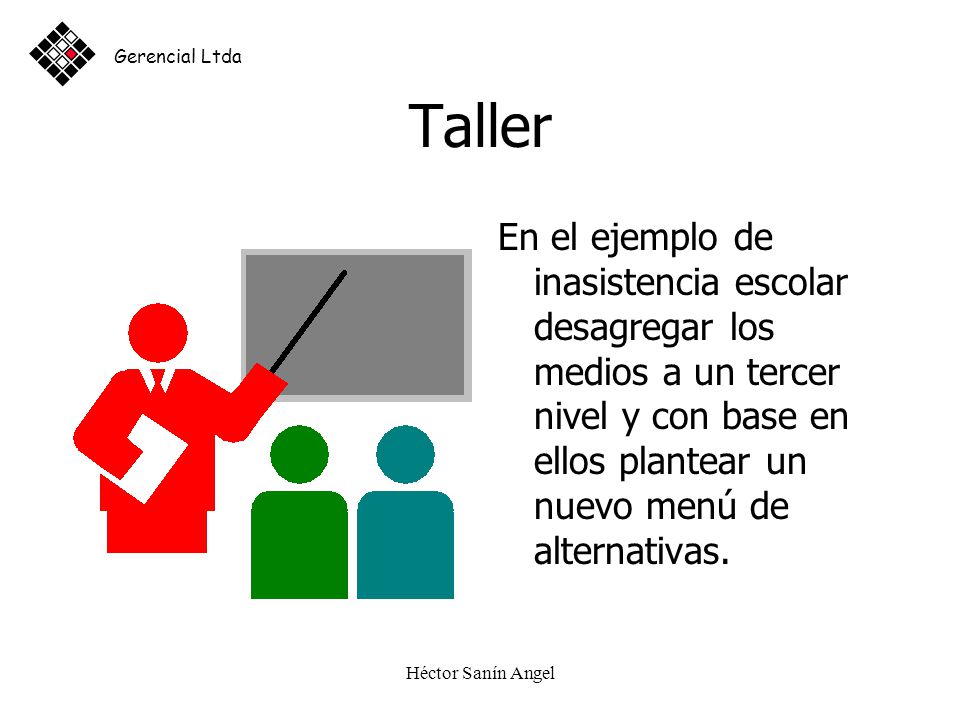 Gerencial Ltda

Taller

En el ejemplo de inasistencia escolar desagregar los medios a un tercer nivel y con base en ellos plantear un nuevo menú de alternativas.

Héctor Sanín Angel